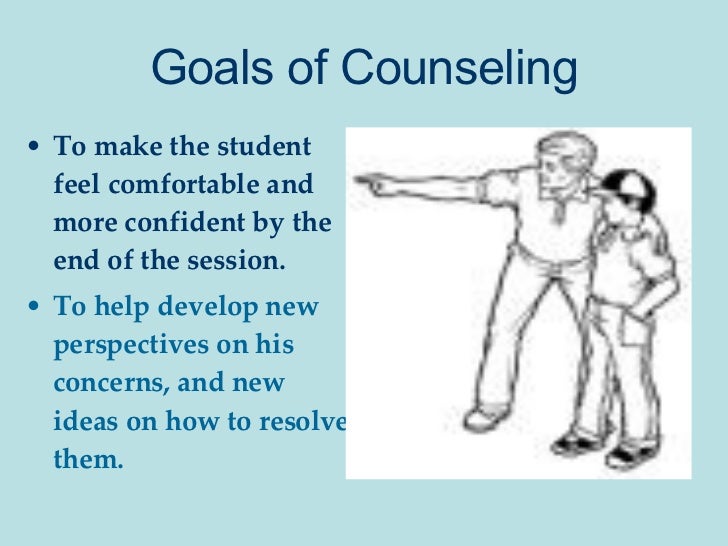 Goals of Counseling

• To make the student feel comfortable and more confident by the end of the session.

• To help develop new perspectives on his concerns, and new ideas on how to resolve them.